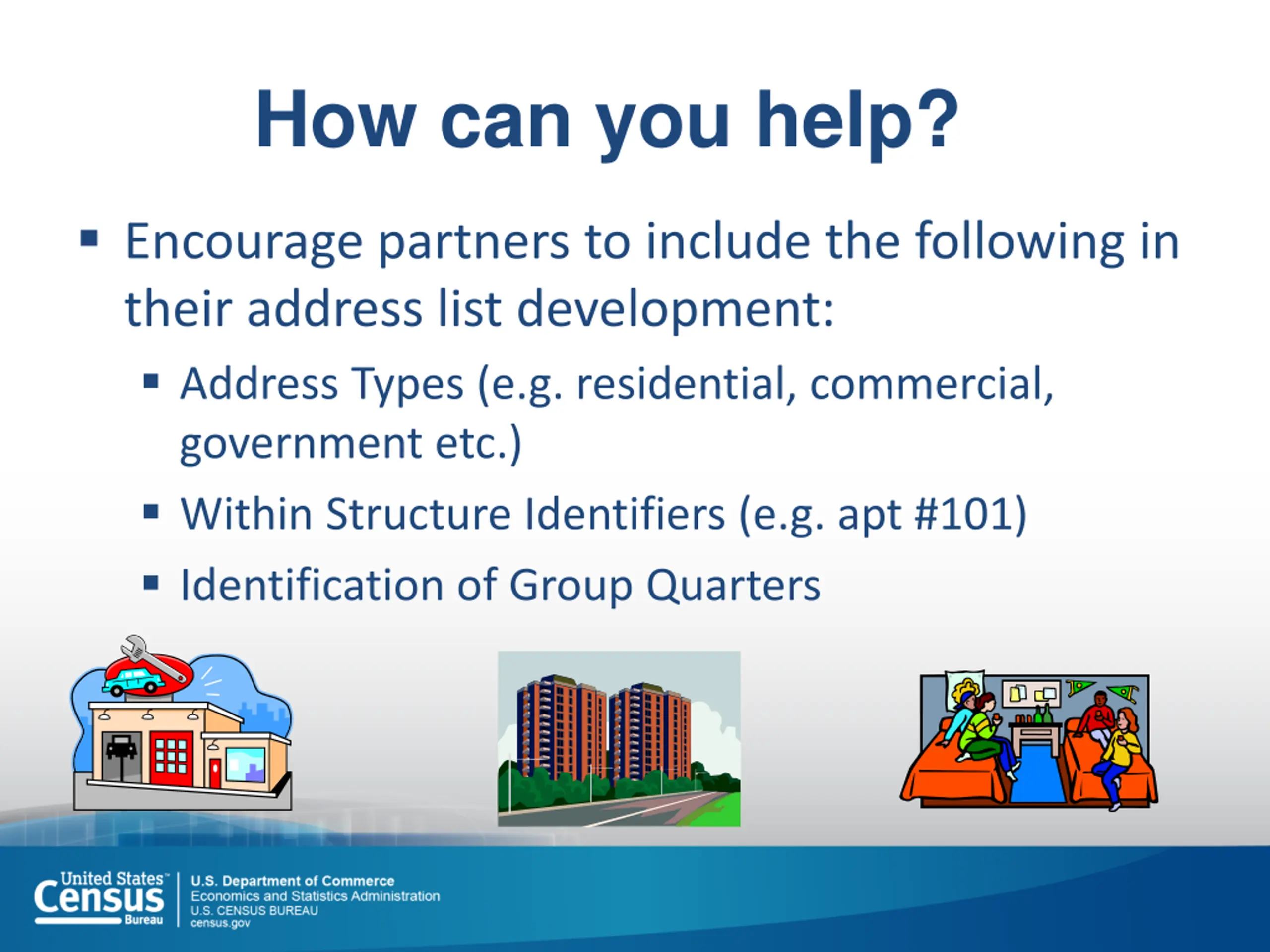 How can you help?

▪ Encourage partners to include the following in their address list development:

▪ Address Types (e.g. residential, commercial, government etc.)

▪ Within Structure Identifiers (e.g. apt #101)

▪ Identification of Group Quarters

United States™ Census Bureau

U.S. Department of Commerce
Economics and Statistics Administration
U.S. CENSUS BUREAU
census.gov